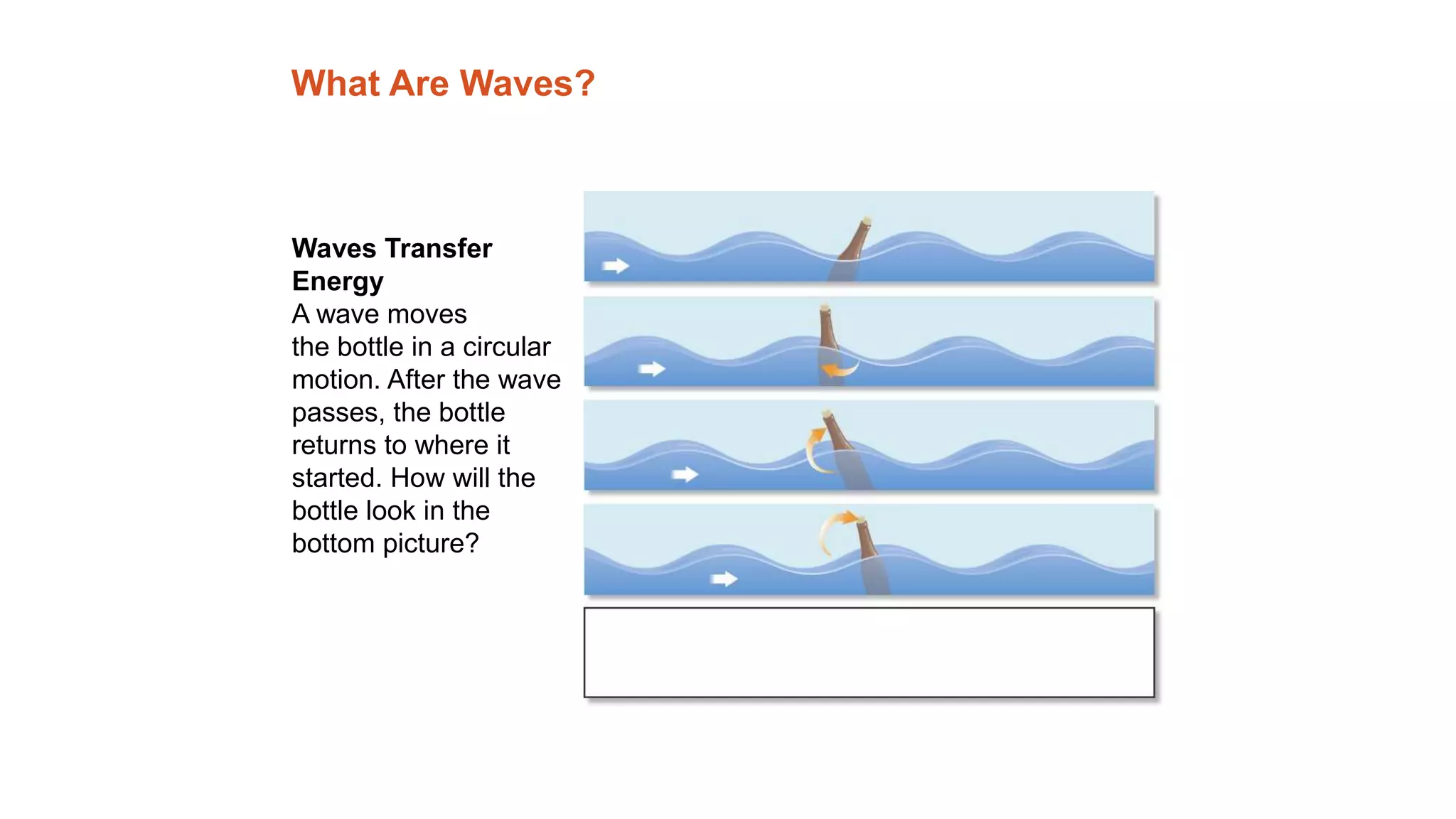 What Are Waves?

Waves Transfer Energy

A wave moves the bottle in a circular motion. After the wave passes, the bottle returns to where it started. How will the bottle look in the bottom picture?